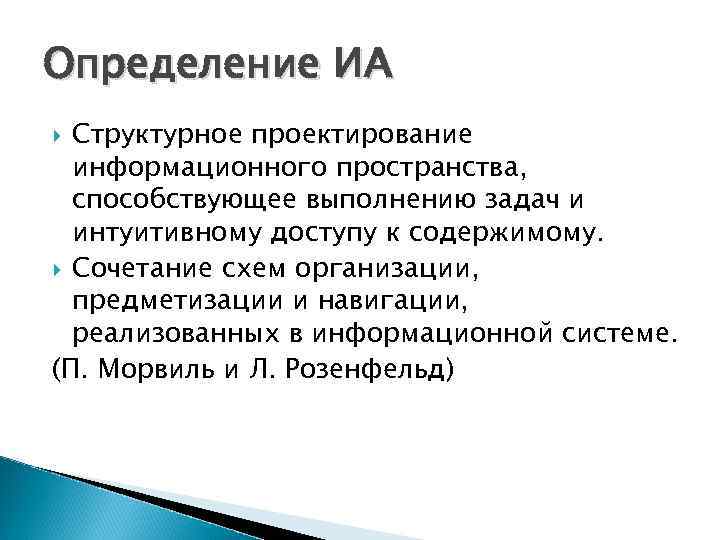 Определение ИА

Структурное проектирование информационного пространства, способствующее выполнению задач и интуитивному доступу к содержимому.

Сочетание схем организации, предметизации и навигации, реализованных в информационной системе.

(П. Морвиль и Л. Розенфельд)